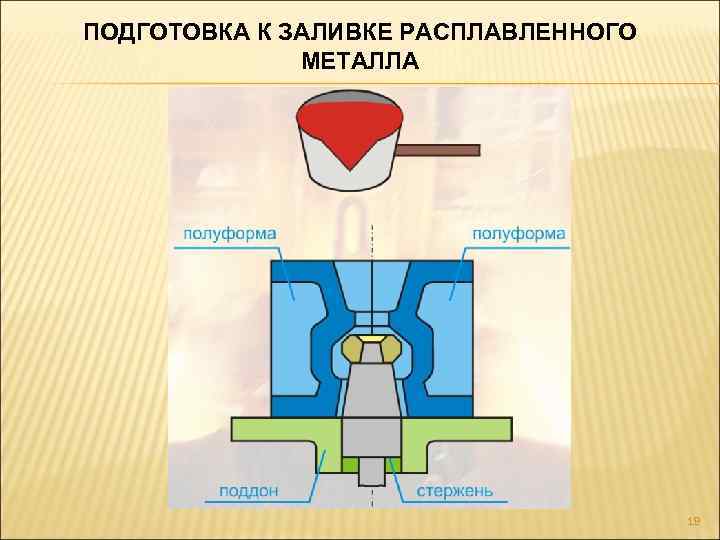 ПОДГОТОВКА К ЗАЛИВКЕ РАСПЛАВЛЕННОГО МЕТАЛЛА

полуформа

полуформа

поддон

стержень

19